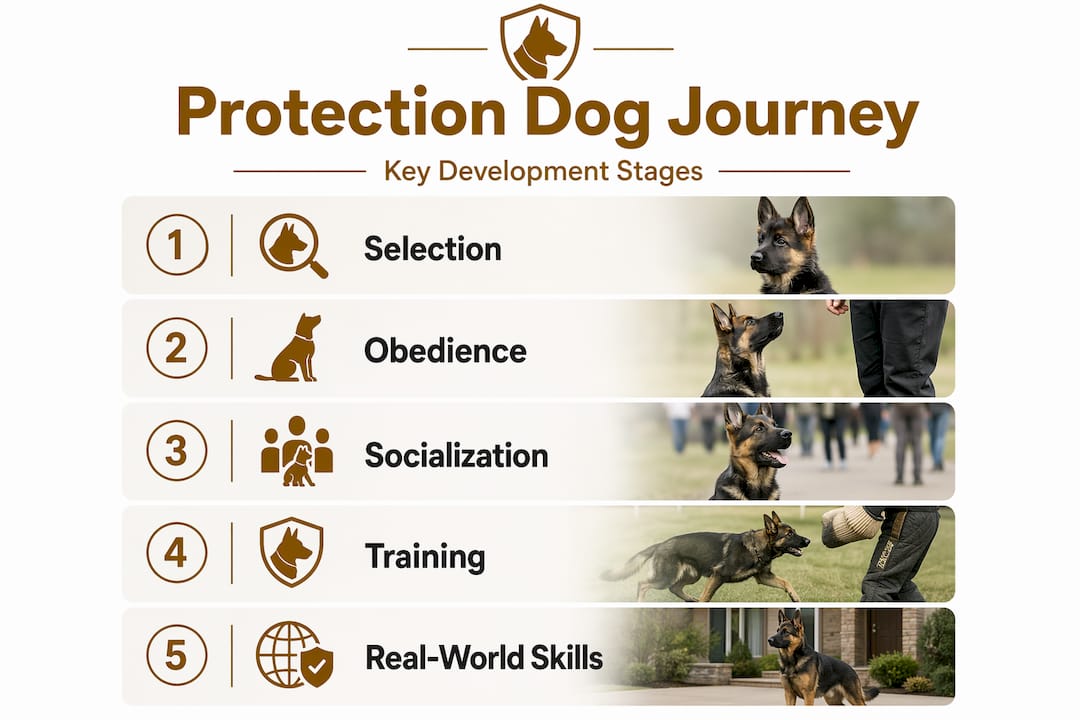 Protection Dog Journey

Key Development Stages

1 Selection

2 Obedience

3 Socialization

4 Training

5 Real-World Skills